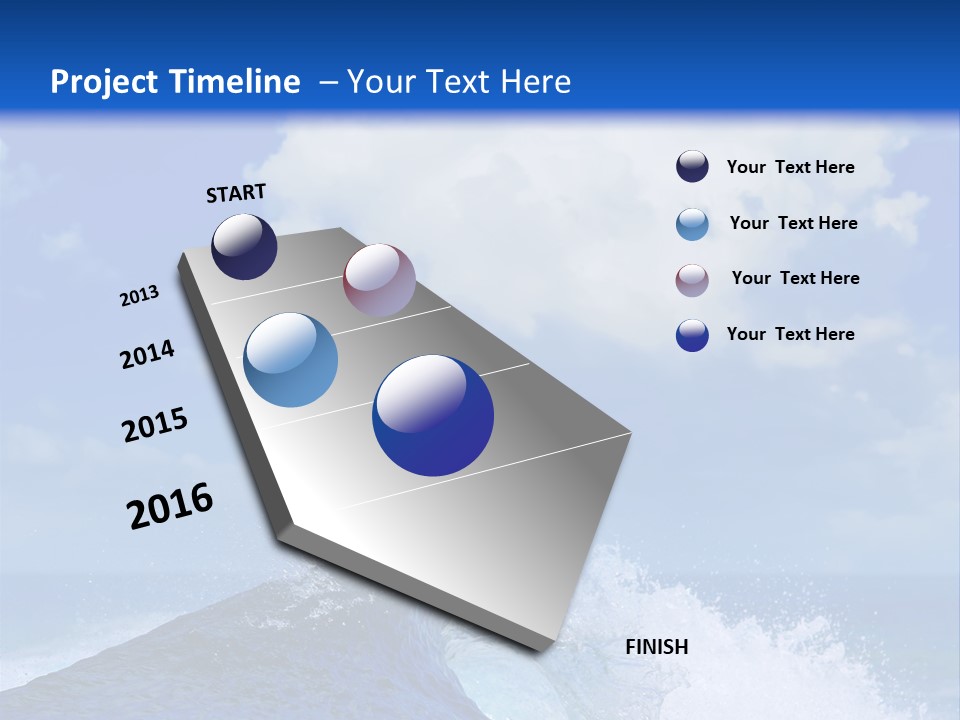 Project Timeline – Your Text Here

START

2013

2014

2015

2016

FINISH

Your Text Here

Your Text Here

Your Text Here

Your Text Here